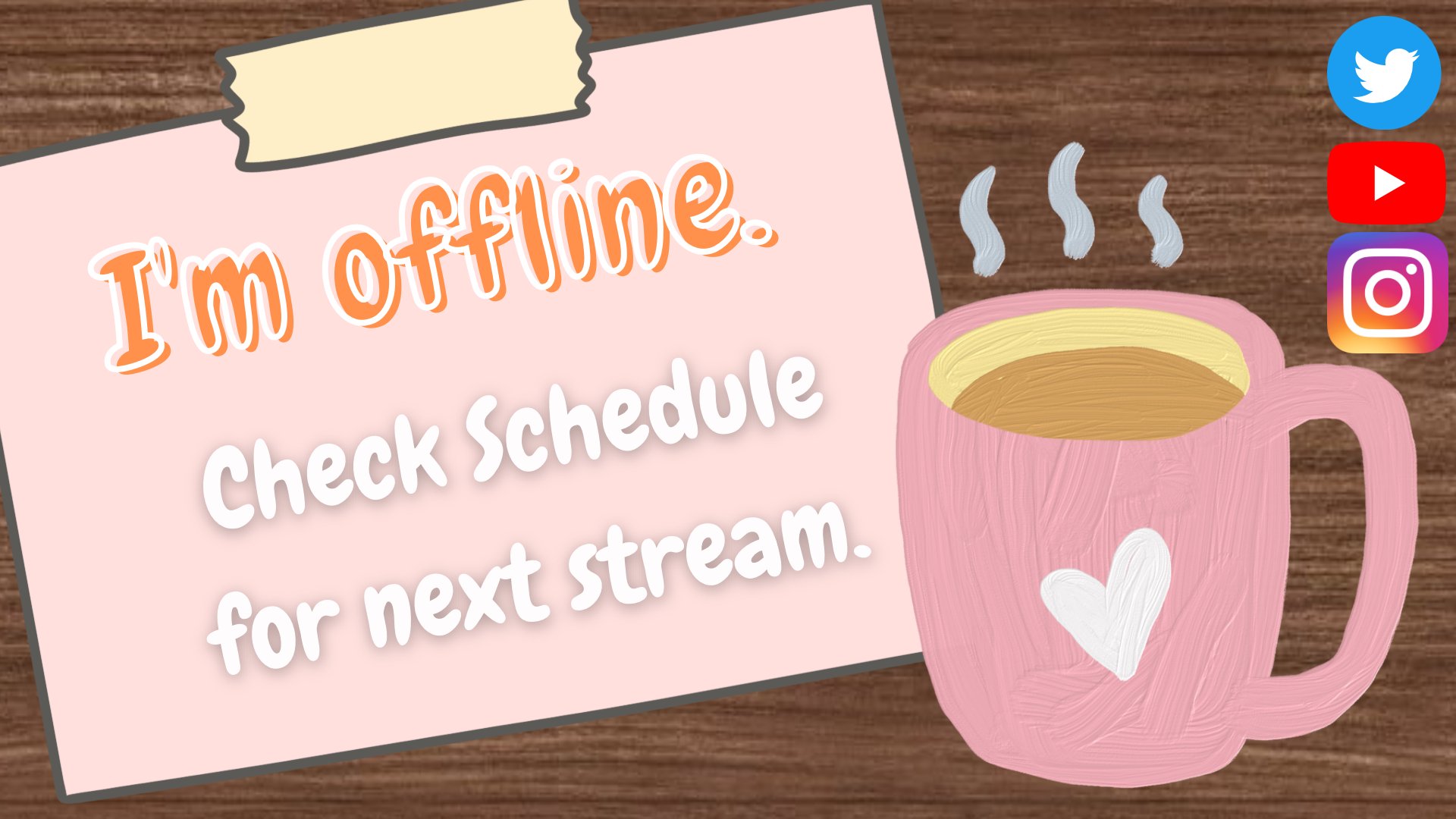 I'm offline.

Check Schedule for next stream.